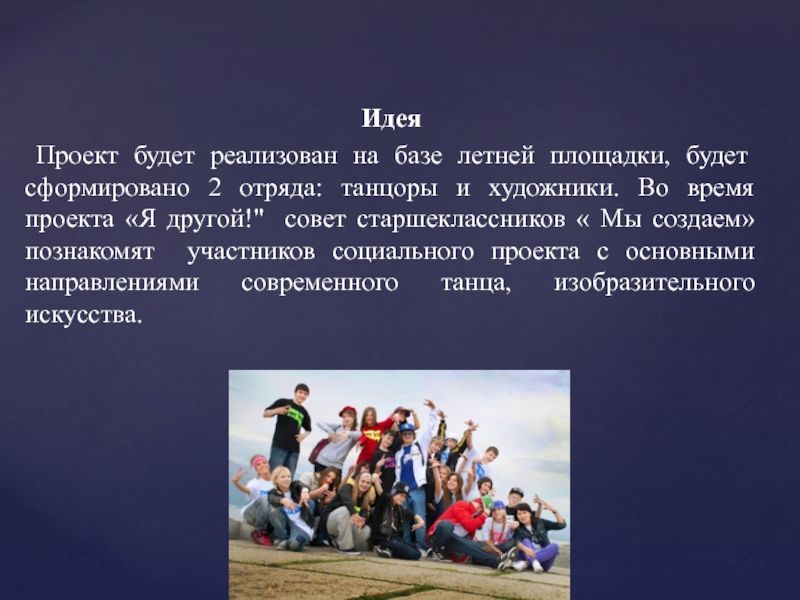 Идея

Проект будет реализован на базе летней площадки, будет сформировано 2 отряда: танцоры и художники. Во время проекта «Я другой!" совет старшеклассников « Мы создаем» познакомят участников социального проекта с основными направлениями современного танца, изобразительного искусства.